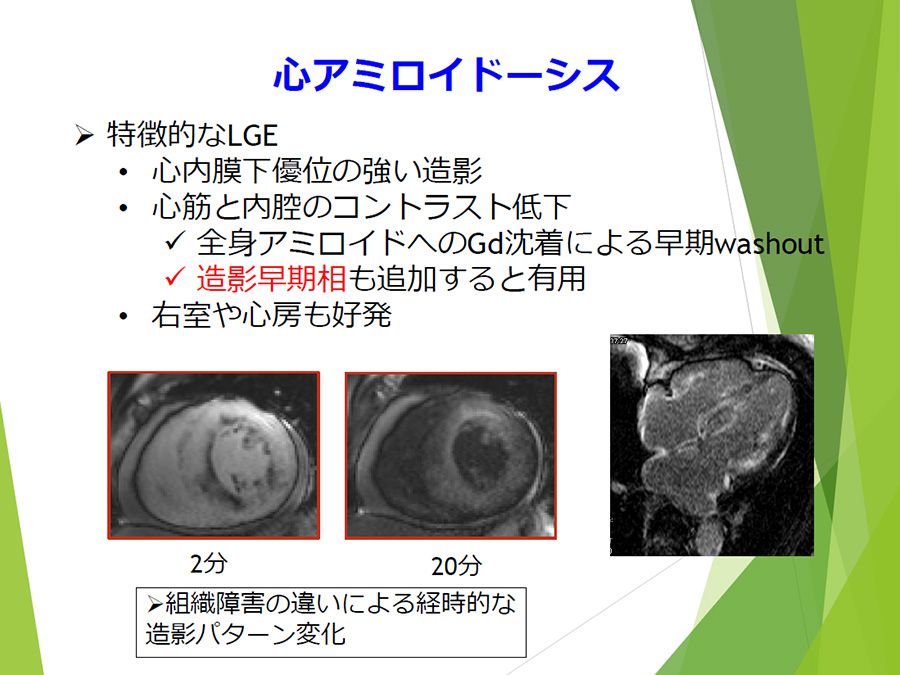 心アミロイドーシス

➢ 特徴的なLGE
• 心内膜下優位の強い造影
• 心筋と内腔のコントラスト低下
✓ 全身アミロイドへのGd沈着による早期washout
✓ 造影早期相も追加すると有用
• 右室や心房も好発

2分

20分

➢組織障害の違いによる経時的な造影パターン変化